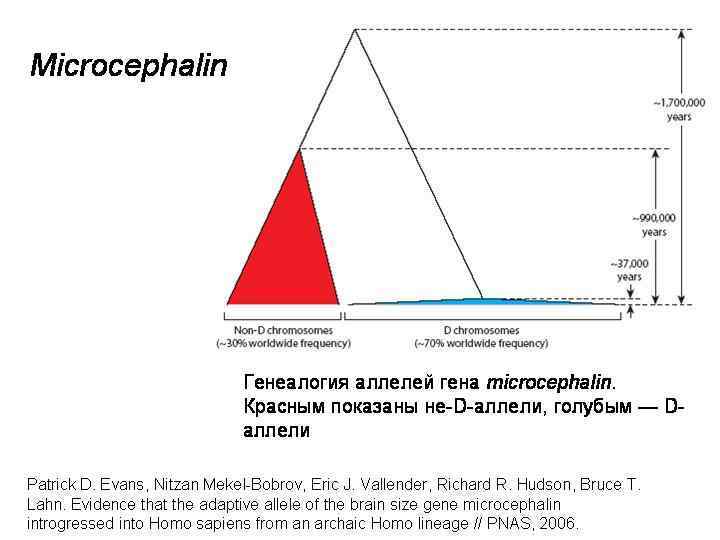 Microcephalin

~1,700,000 years

~990,000 years

~37,000 years

Non-D chromosomes (~30% worldwide frequency)

D chromosomes (~70% worldwide frequency)

Генеалогия аллелей гена microcephalin. Красным показаны не-D-аллели, голубым — D-аллели

Patrick D. Evans, Nitzan Mekel-Bobrov, Eric J. Vallender, Richard R. Hudson, Bruce T. Lahn. Evidence that the adaptive allele of the brain size gene microcephalin introgressed into Homo sapiens from an archaic Homo lineage // PNAS, 2006.